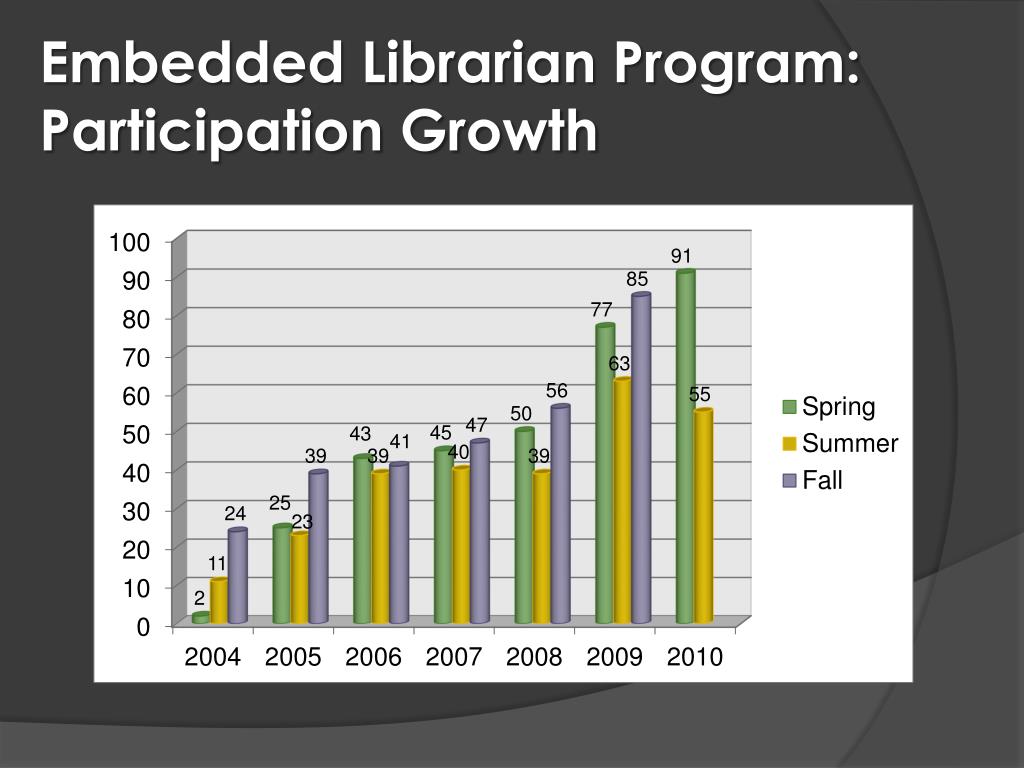 Embedded Librarian Program: Participation Growth

100
90
80
70
60
50
40
30
20
10
0

2
11
24
25
23
39
43
39
41
45
40
47
50
39
56
77
63
85
91
55

2004
2005
2006
2007
2008
2009
2010

Spring
Summer
Fall